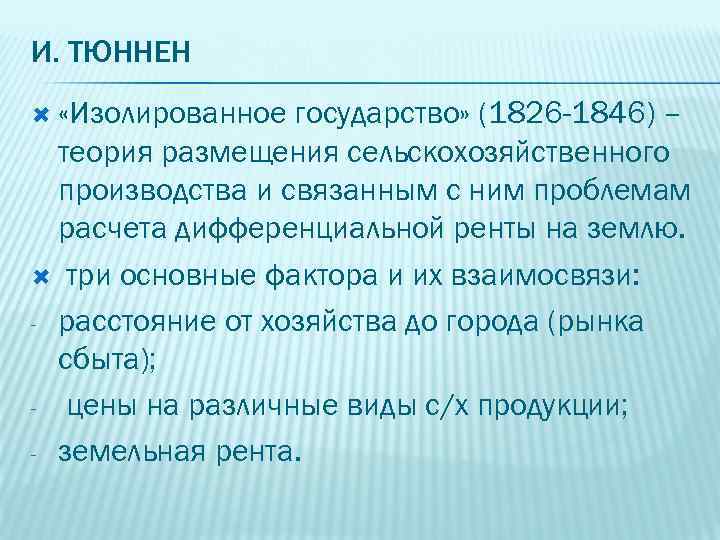 И. ТЮННЕН

«Изолированное государство» (1826-1846) – теория размещения сельскохозяйственного производства и связанным с ним проблемам расчета дифференциальной ренты на землю.

три основные фактора и их взаимосвязи:

- расстояние от хозяйства до города (рынка сбыта);

- цены на различные виды с/х продукции;

- земельная рента.